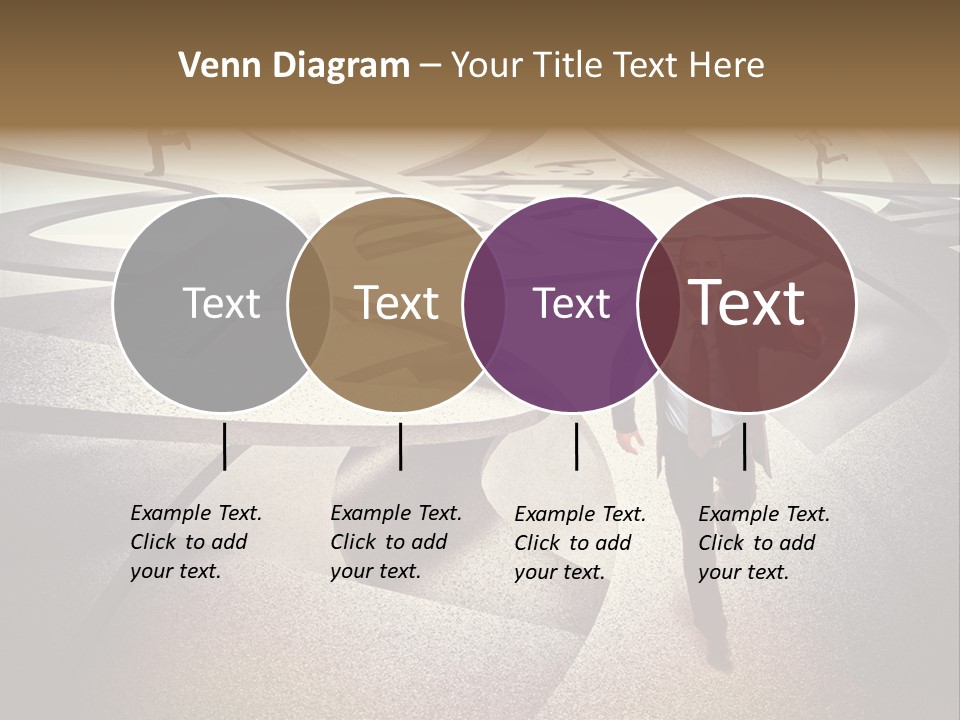 Venn Diagram – Your Title Text Here

Text

Text

Text

Text

Example Text. Click to add your text.

Example Text. Click to add your text.

Example Text. Click to add your text.

Example Text. Click to add your text.